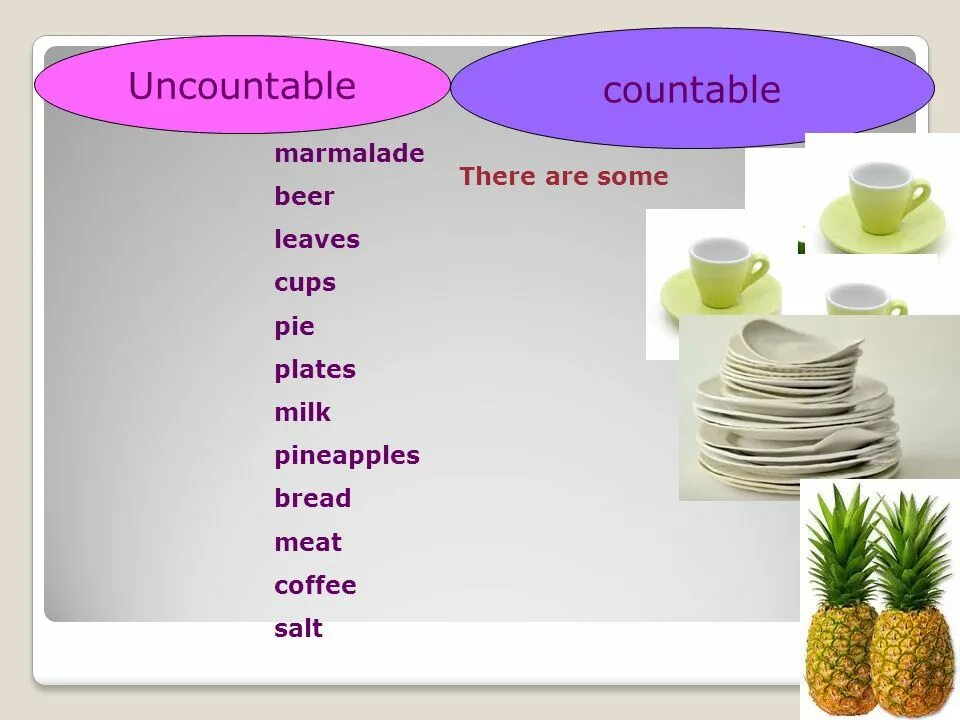 Uncountable

countable

marmalade
beer
leaves
cups
pie
plates
milk
pineapples
bread
meat
coffee
salt

There are some